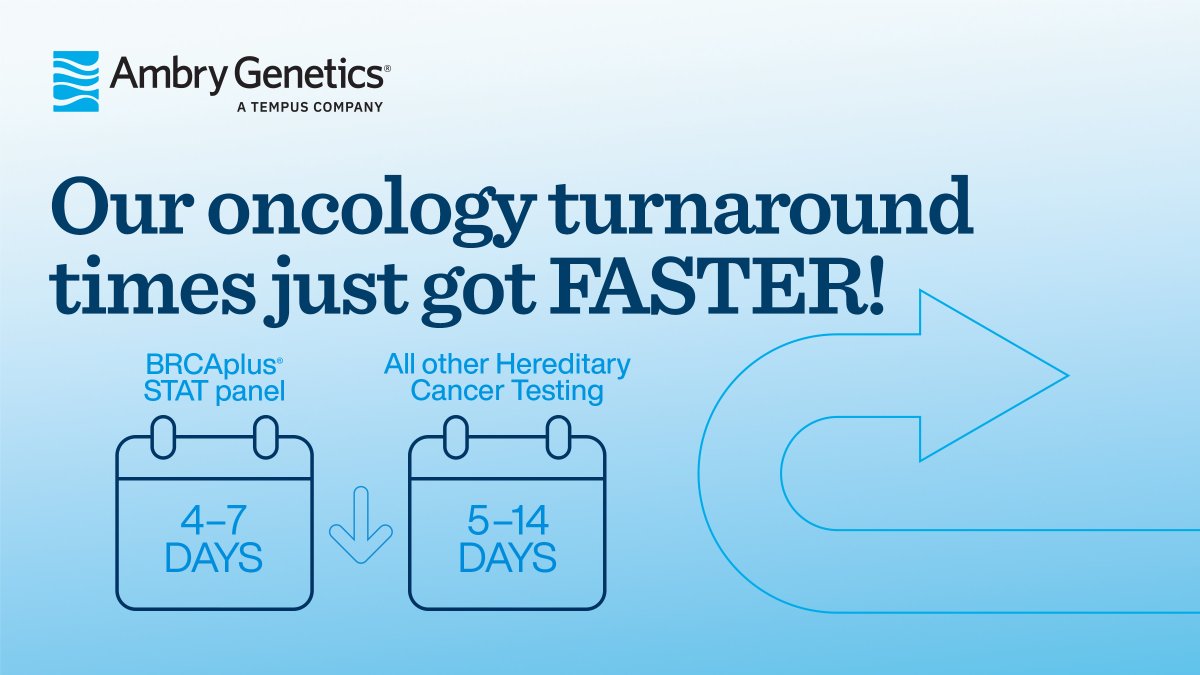 Ambry Genetics®
A TEMPUS COMPANY

Our oncology turnaround times just got FASTER!

BRCAplus® STAT panel

4–7 DAYS

All other Hereditary Cancer Testing

5–14 DAYS